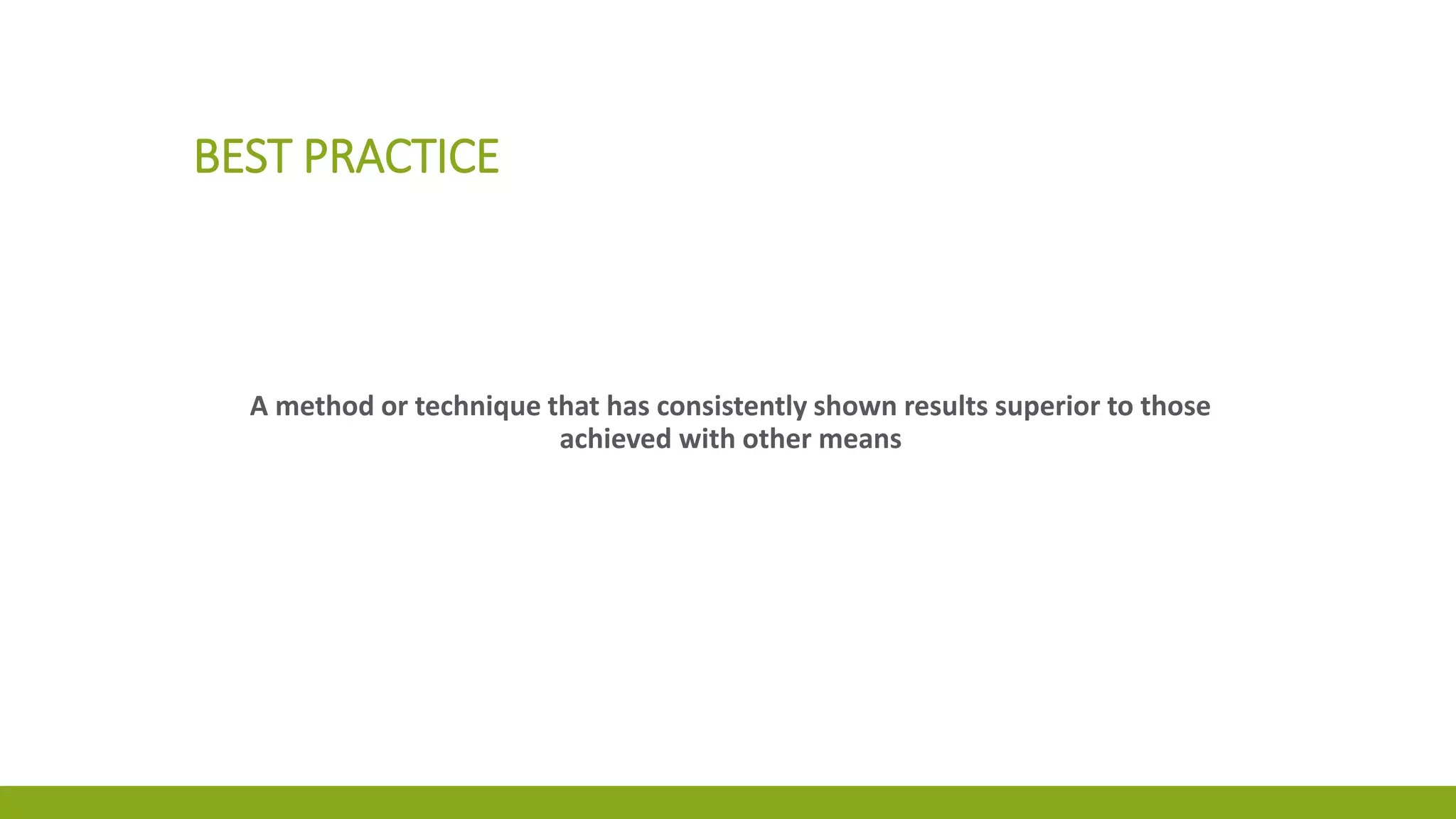 BEST PRACTICE

A method or technique that has consistently shown results superior to those achieved with other means